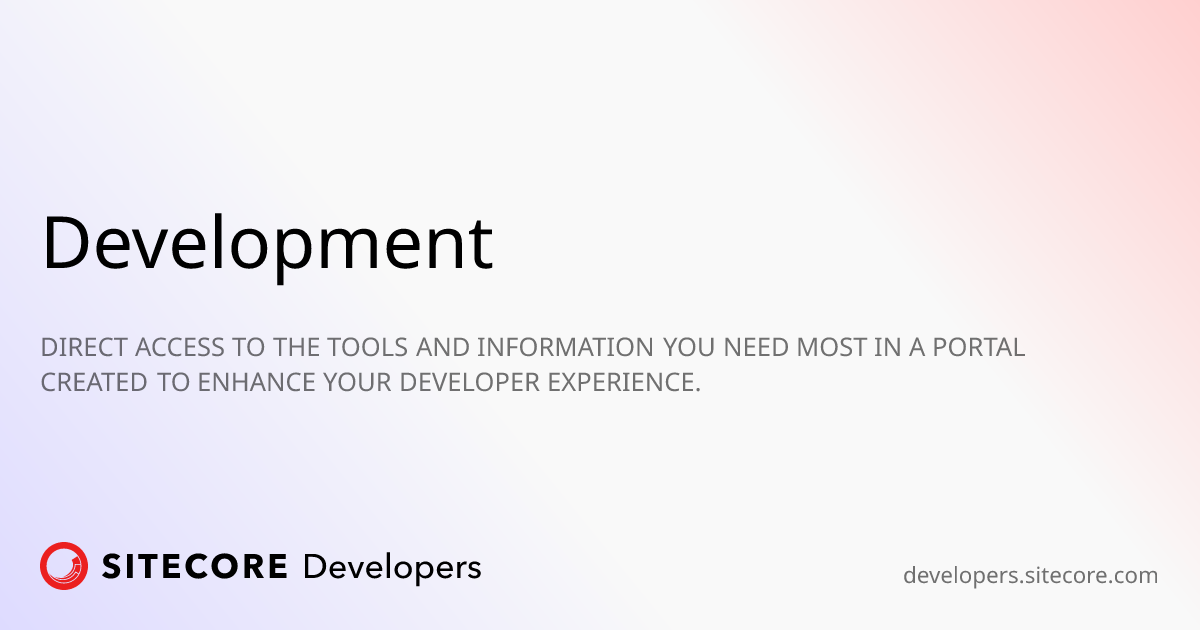 Development

DIRECT ACCESS TO THE TOOLS AND INFORMATION YOU NEED MOST IN A PORTAL CREATED TO ENHANCE YOUR DEVELOPER EXPERIENCE.

SITECORE Developers

developers.sitecore.com